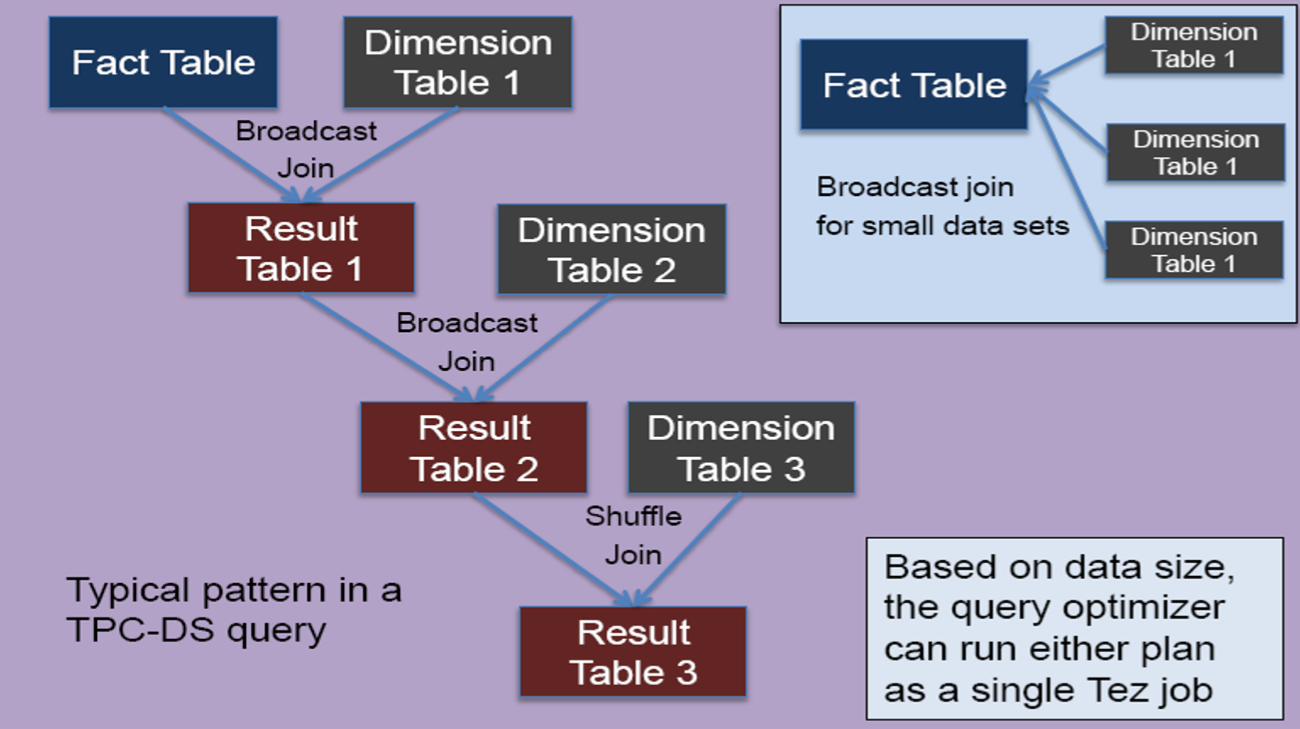 Fact Table

Dimension Table 1

Broadcast Join

Result Table 1

Dimension Table 2

Broadcast Join

Result Table 2

Dimension Table 3

Shuffle Join

Result Table 3

Typical pattern in a TPC-DS query

Fact Table

Dimension Table 1

Dimension Table 1

Dimension Table 1

Broadcast join for small data sets

Based on data size, the query optimizer can run either plan as a single Tez job